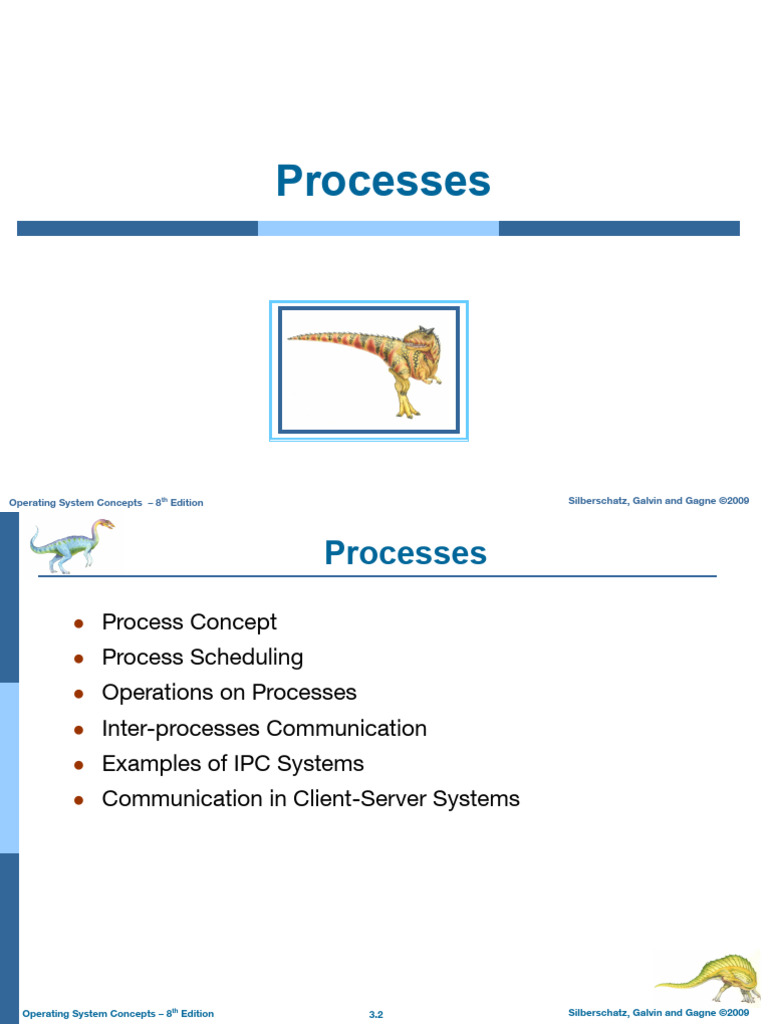 Processes

Operating System Concepts – 8$^{th}$ Edition

Silberschatz, Galvin and Gagne ©2009

Processes

- Process Concept
- Process Scheduling
- Operations on Processes
- Inter-processes Communication
- Examples of IPC Systems
- Communication in Client-Server Systems

Operating System Concepts – 8$^{th}$ Edition

3.2

Silberschatz, Galvin and Gagne ©2009